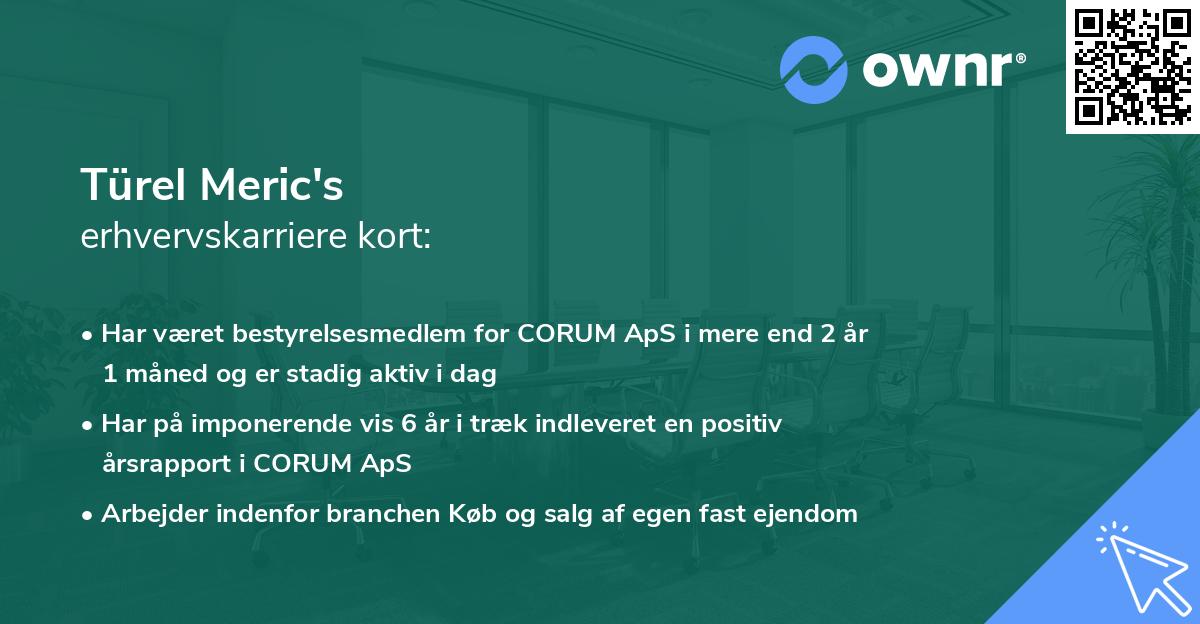 ownr®

Türel Meric's
erhvervskarriere kort:

• Har været bestyrelsesmedlem for CORUM ApS i mere end 2 år 1 måned og er stadig aktiv i dag

• Har på imponerende vis 6 år i træk indleveret en positiv årsrapport i CORUM ApS

• Arbejder indenfor branchen Køb og salg af egen fast ejendom